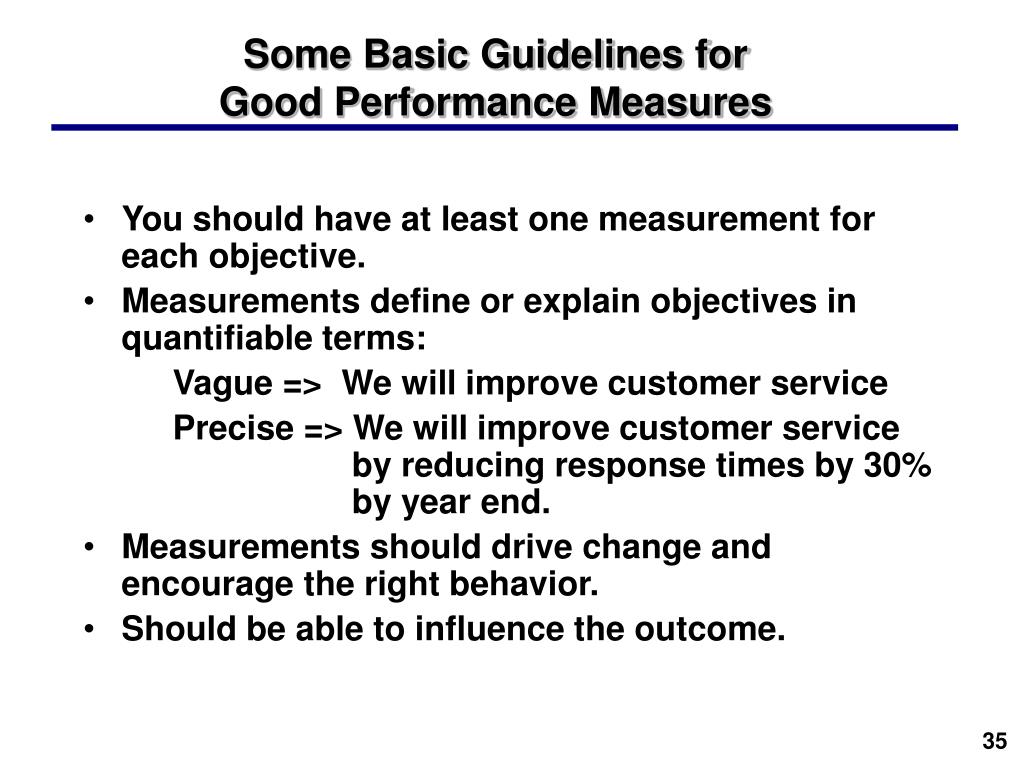 Some Basic Guidelines for
Good Performance Measures

• You should have at least one measurement for each objective.
• Measurements define or explain objectives in quantifiable terms:
Vague => We will improve customer service
Precise => We will improve customer service by reducing response times by 30% by year end.
• Measurements should drive change and encourage the right behavior.
• Should be able to influence the outcome.

35